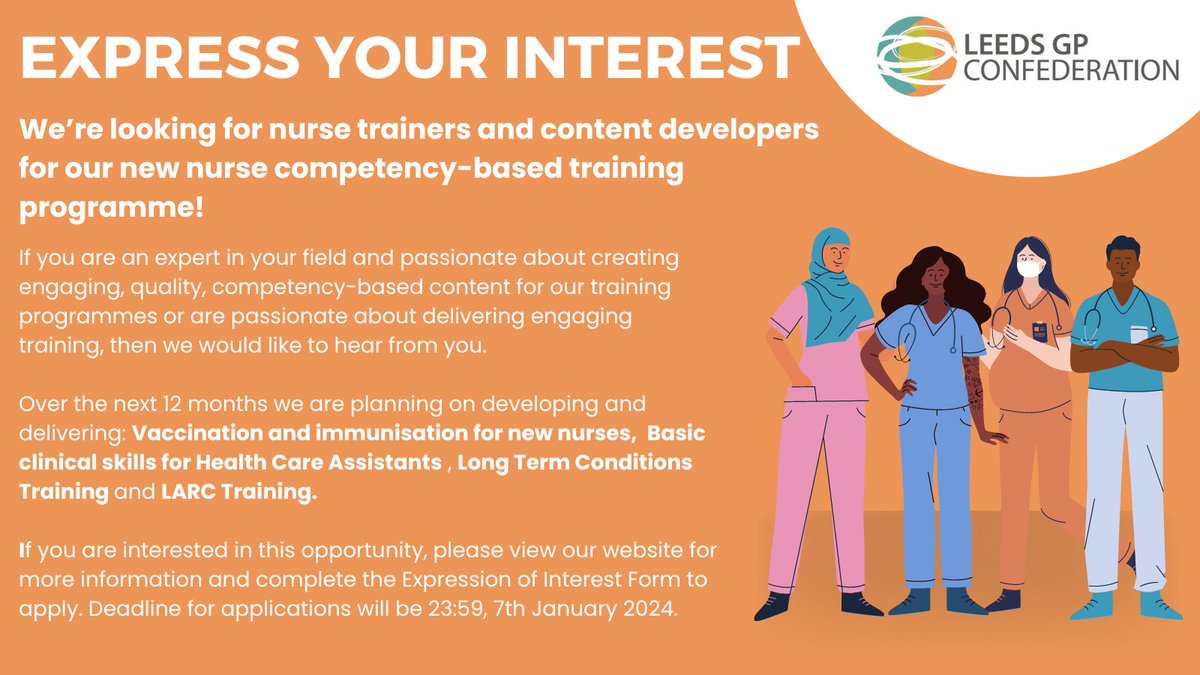 EXPRESS YOUR INTEREST

LEEDS GP CONFEDERATION

We're looking for nurse trainers and content developers for our new nurse competency-based training programme!

If you are an expert in your field and passionate about creating engaging, quality, competency-based content for our training programmes or are passionate about delivering engaging training, then we would like to hear from you.

Over the next 12 months we are planning on developing and delivering: Vaccination and immunisation for new nurses, Basic clinical skills for Health Care Assistants , Long Term Conditions Training and LARC Training.

If you are interested in this opportunity, please view our website for more information and complete the Expression of Interest Form to apply. Deadline for applications will be 23:59, 7th January 2024.